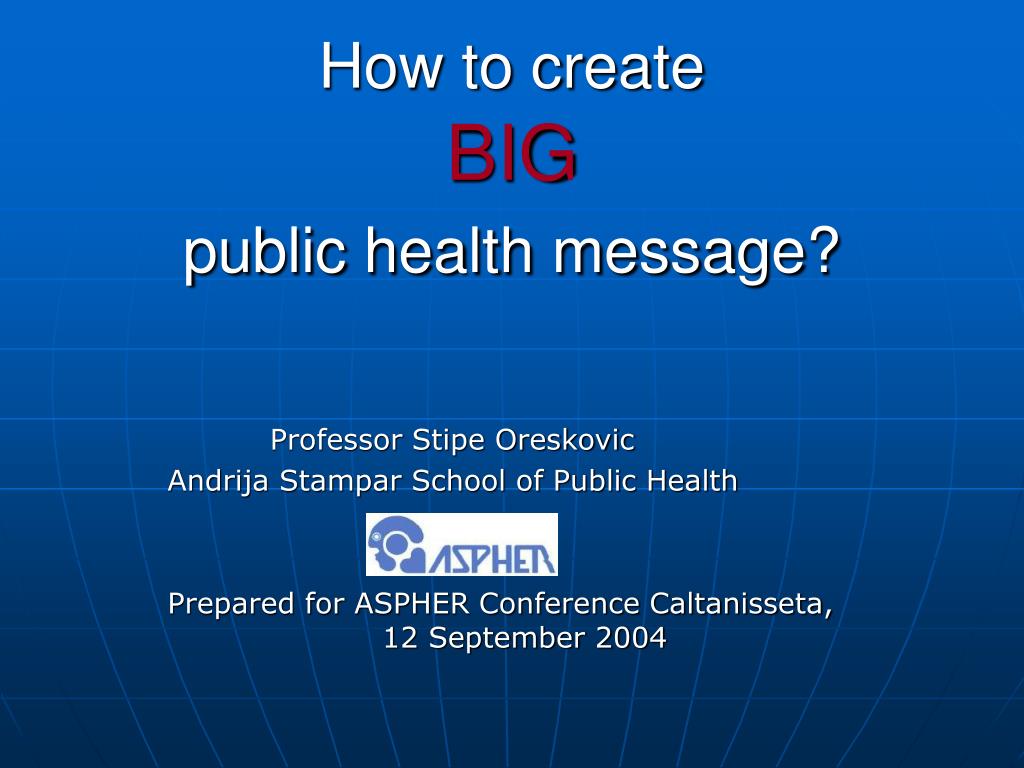 How to create
BIG
public health message?

Professor Stipe Oreskovic
Andrija Stampar School of Public Health

ASPHER

Prepared for ASPHER Conference Caltanisseta, 12 September 2004